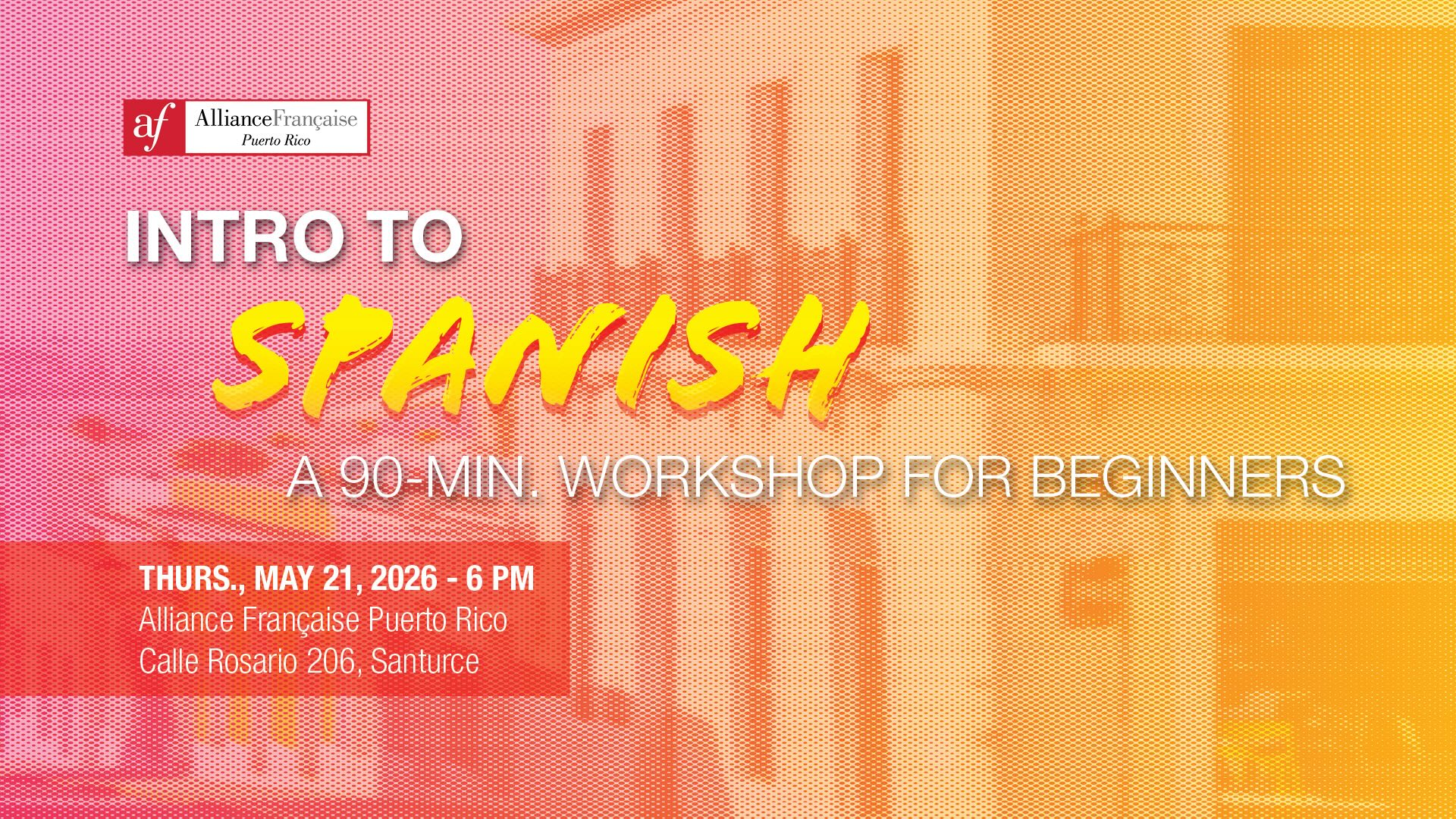 af AllianceFrançaise Puerto Rico

INTRO TO
SPANISH
A 90-MIN. WORKSHOP FOR BEGINNERS

THURS., MAY 21, 2026 - 6 PM
Alliance Française Puerto Rico
Calle Rosario 206, Santurce